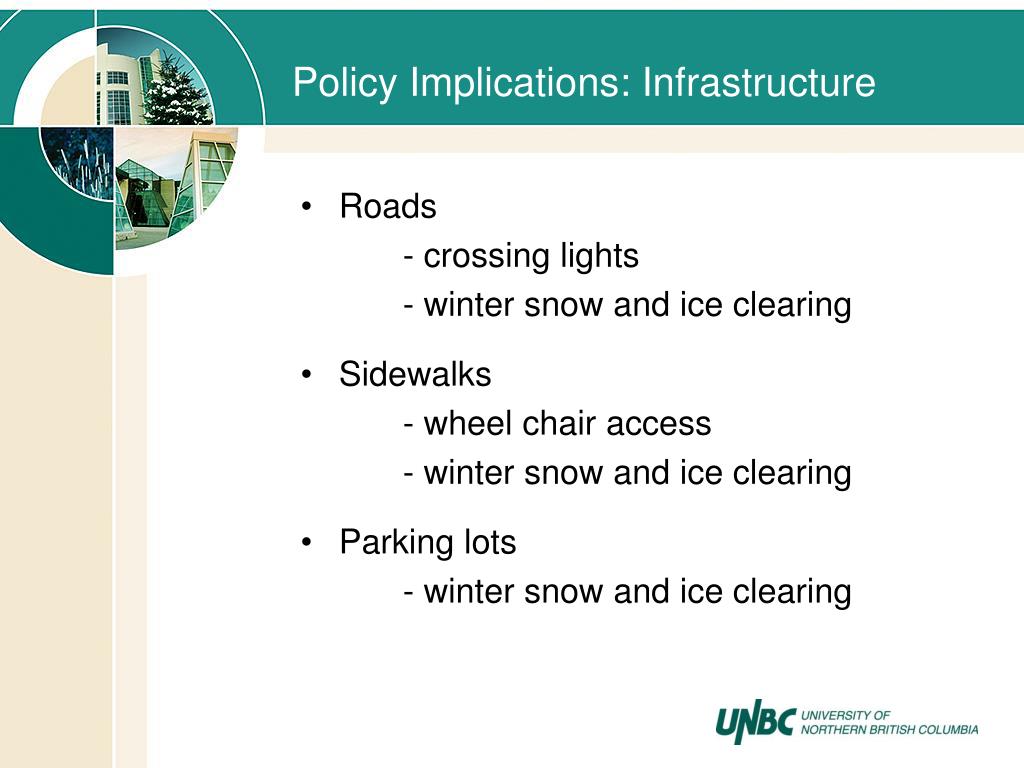 Policy Implications: Infrastructure

• Roads
- crossing lights
- winter snow and ice clearing

• Sidewalks
- wheel chair access
- winter snow and ice clearing

• Parking lots
- winter snow and ice clearing

UNBC UNIVERSITY OF NORTHERN BRITISH COLUMBIA